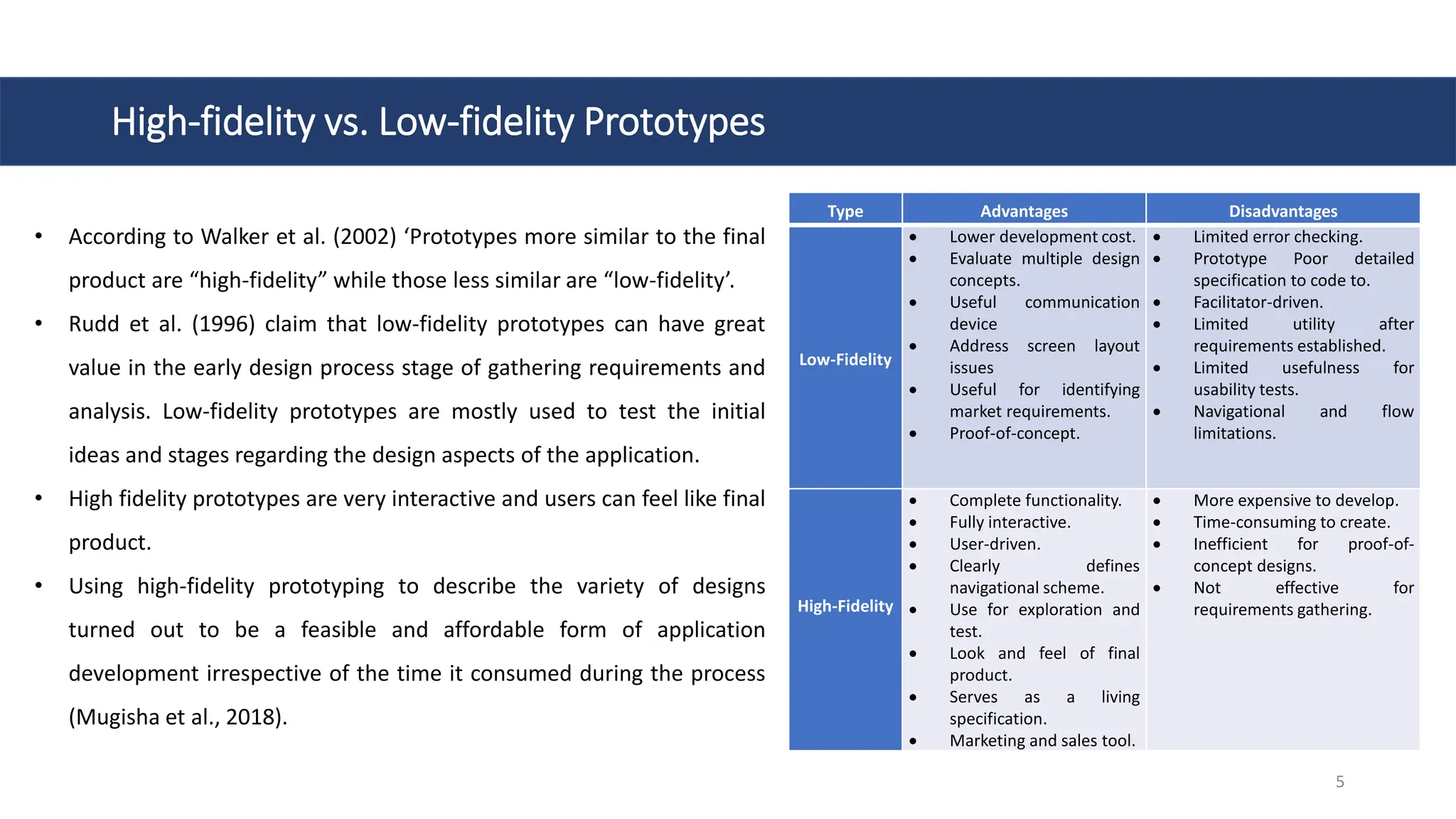 High-fidelity vs. Low-fidelity Prototypes

• According to Walker et al. (2002) ‘Prototypes more similar to the final product are “high-fidelity” while those less similar are “low-fidelity’.

• Rudd et al. (1996) claim that low-fidelity prototypes can have great value in the early design process stage of gathering requirements and analysis. Low-fidelity prototypes are mostly used to test the initial ideas and stages regarding the design aspects of the application.

• High fidelity prototypes are very interactive and users can feel like final product.

• Using high-fidelity prototyping to describe the variety of designs turned out to be a feasible and affordable form of application development irrespective of the time it consumed during the process (Mugisha et al., 2018).

| Type | Advantages | Disadvantages |
|---|---|---|
| Low-Fidelity | • Lower development cost. • Evaluate multiple design concepts. • Useful communication device • Address screen layout issues • Useful for identifying market requirements. • Proof-of-concept. | • Limited error checking. • Prototype Poor detailed specification to code to. • Facilitator-driven. • Limited utility after requirements established. • Limited usefulness for usability tests. • Navigational and flow limitations. |
| High-Fidelity | • Complete functionality. • Fully interactive. • User-driven. • Clearly defines navigational scheme. • Use for exploration and test. • Look and feel of final product. • Serves as a living specification. • Marketing and sales tool. | • More expensive to develop. • Time-consuming to create. • Inefficient for proof-of-concept designs. • Not effective for requirements gathering. |

5